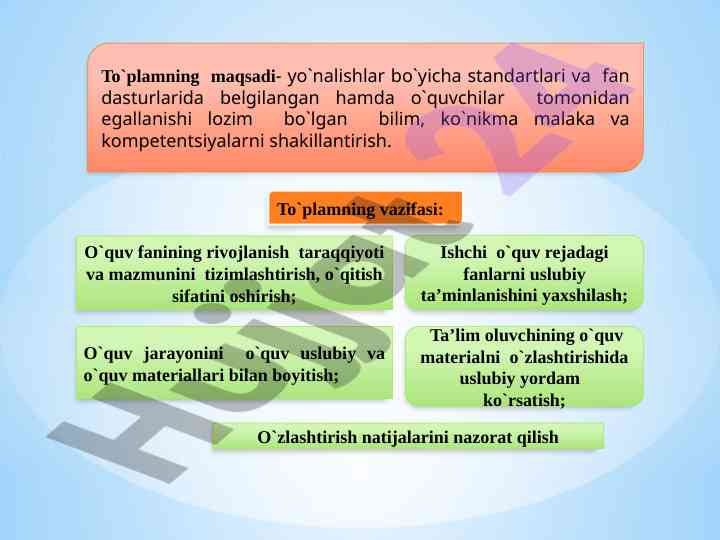 To`plamning maqsadi- yo`nalishlar bo`yicha standartlari va fan dasturlarida belgilangan hamda o`quvchilar tomonidan egallanishi lozim bo`lgan bilim, ko`nikma malaka va kompetentsiyalarni shakillantirish.

To`plamning vazifasi:

O`quv fanining rivojlanish taraqqiyoti va mazmunini tizimlashtirish, o`qitish sifatini oshirish;

Ishchi o`quv rejadagi fanlarni uslubiy ta’minlanishini yaxshilash;

O`quv jarayonini o`quv uslubiy va o`quv materiallari bilan boyitish;

Ta’lim oluvchining o`quv materialni o`zlashtirishida uslubiy yordam ko`rsatish;

O`zlashtirish natijalarini nazorat qilish

Hujjat 24